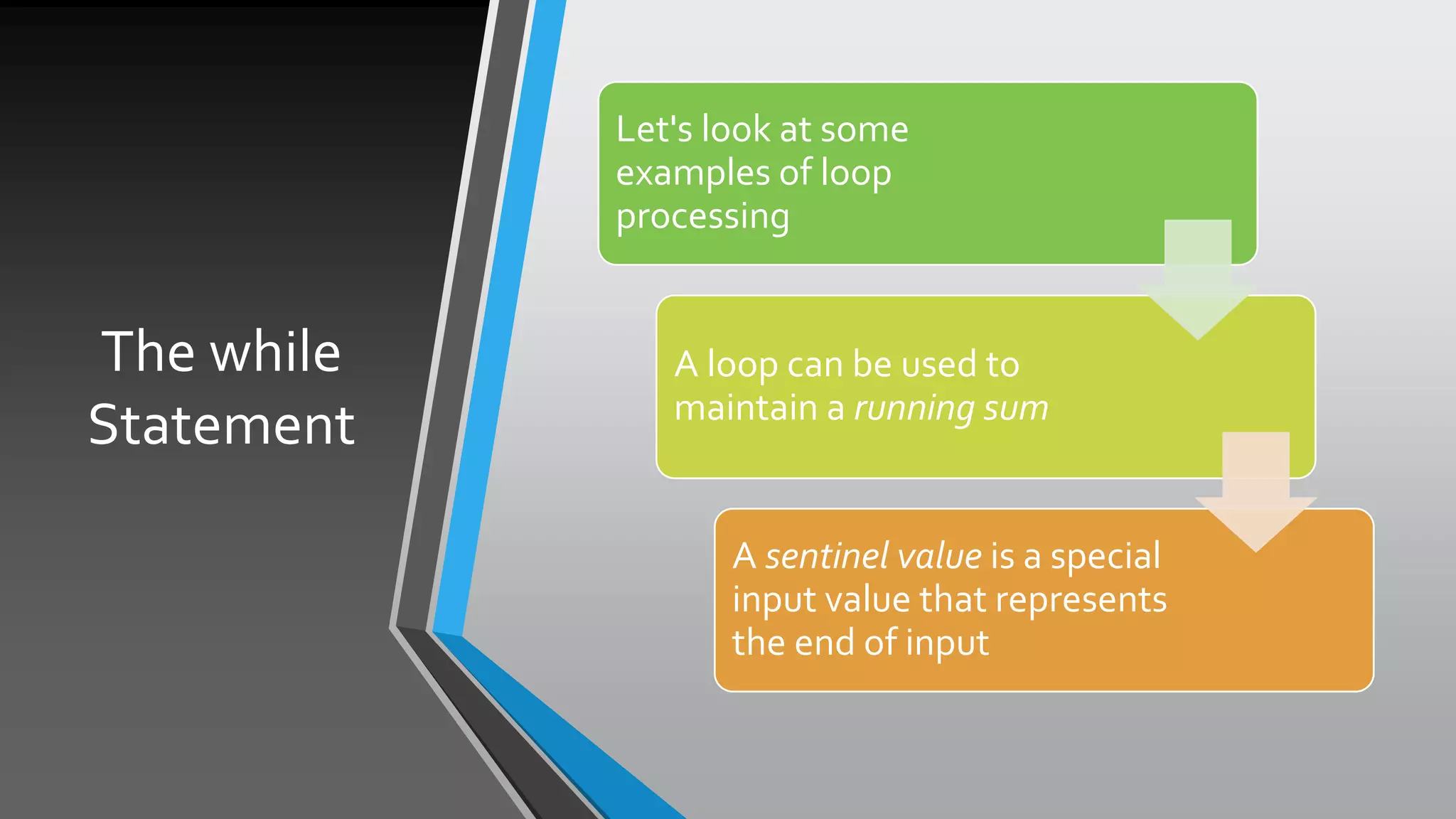 The while Statement

Let's look at some examples of loop processing

A loop can be used to maintain a running sum

A sentinel value is a special input value that represents the end of input